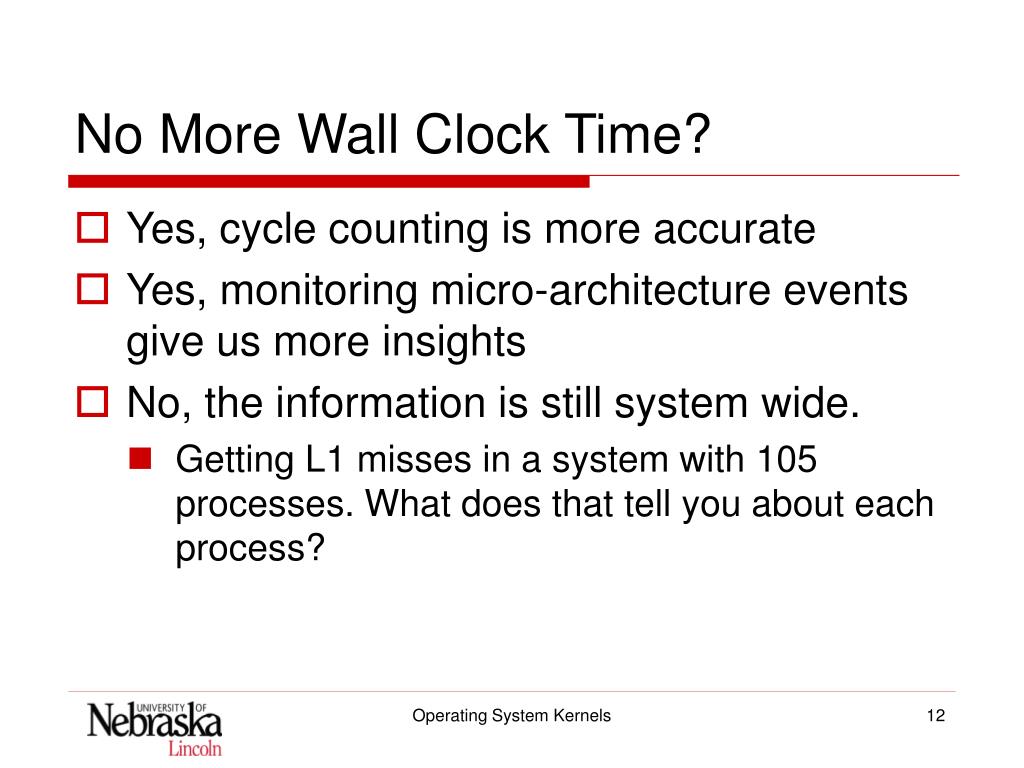 No More Wall Clock Time?

Yes, cycle counting is more accurate

Yes, monitoring micro-architecture events give us more insights

No, the information is still system wide.

Getting L1 misses in a system with 105 processes. What does that tell you about each process?

UNIVERSITY OF Nebraska Lincoln

Operating System Kernels

12